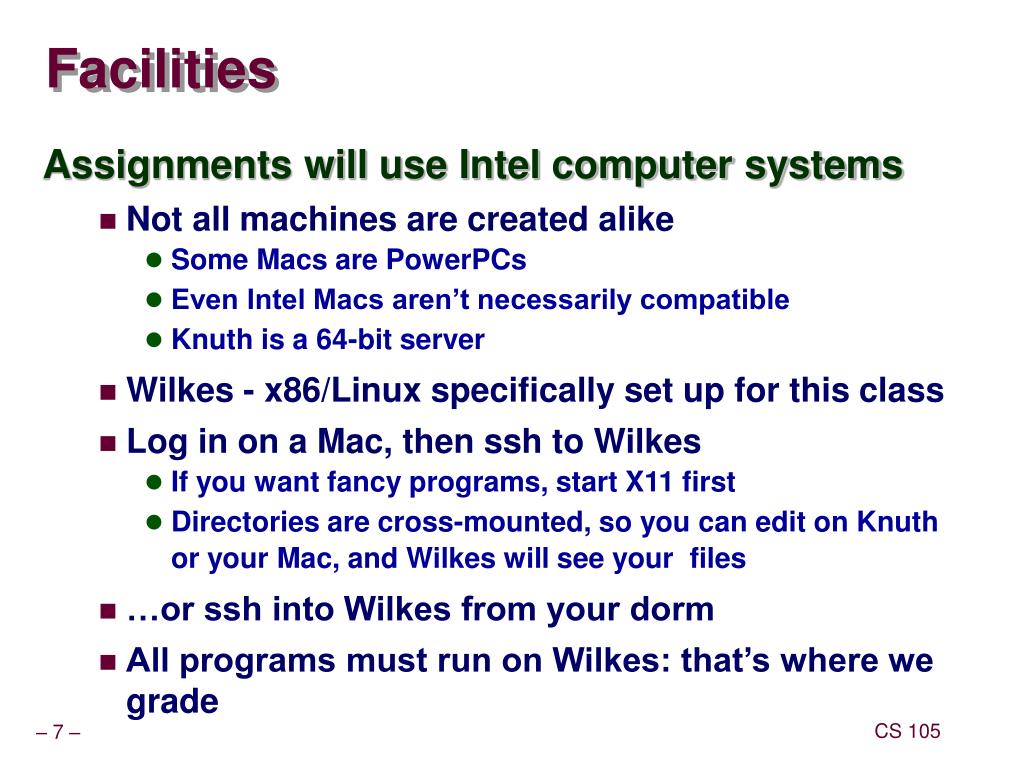 Facilities

Assignments will use Intel computer systems

Not all machines are created alike

Some Macs are PowerPCs

Even Intel Macs aren’t necessarily compatible

Knuth is a 64-bit server

Wilkes - x86/Linux specifically set up for this class

Log in on a Mac, then ssh to Wilkes

If you want fancy programs, start X11 first

Directories are cross-mounted, so you can edit on Knuth or your Mac, and Wilkes will see your files

…or ssh into Wilkes from your dorm

All programs must run on Wilkes: that’s where we grade

– 7 –

CS 105